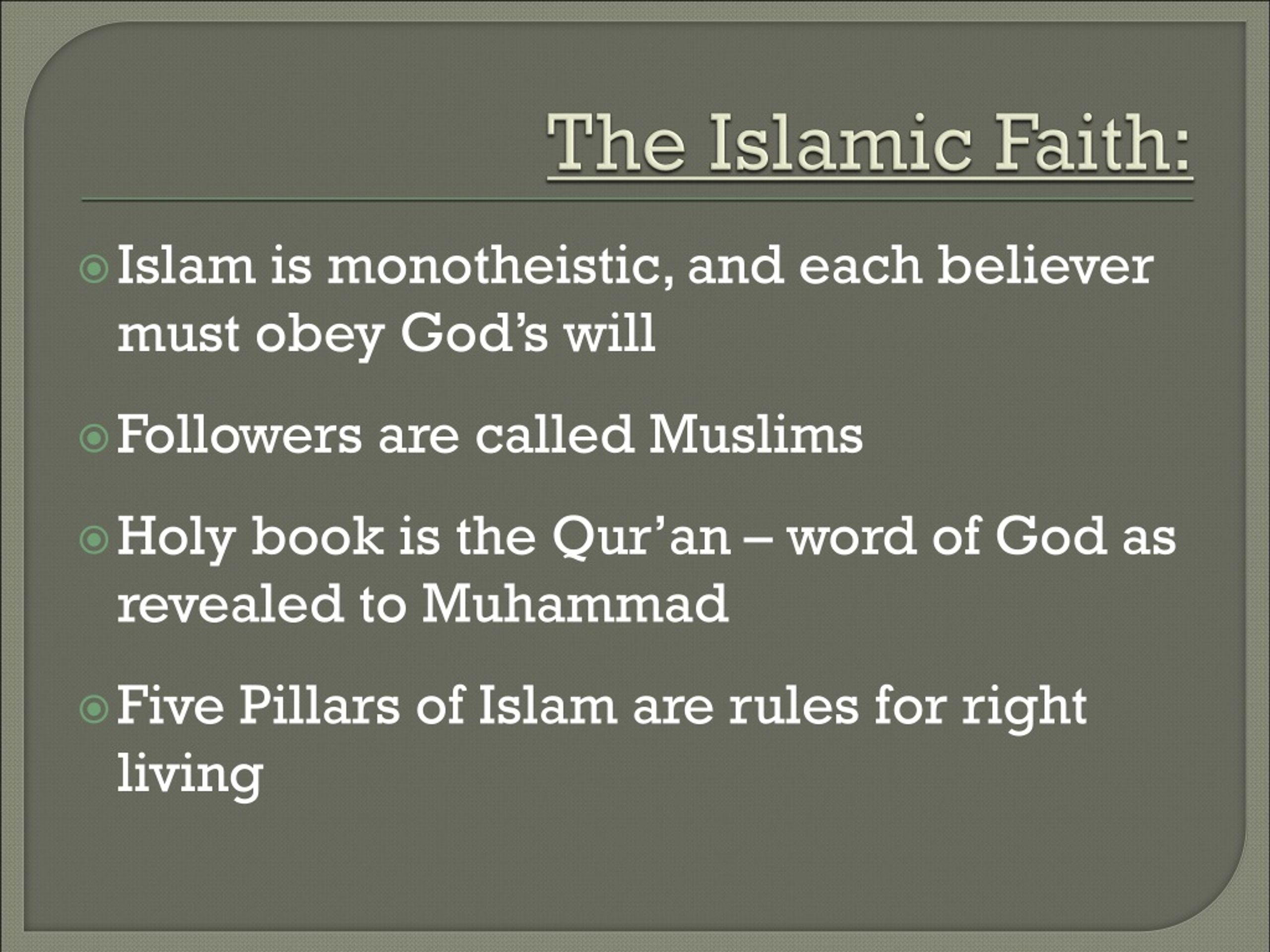 The Islamic Faith:

Islam is monotheistic, and each believer must obey God’s will

Followers are called Muslims

Holy book is the Qur’an – word of God as revealed to Muhammad

Five Pillars of Islam are rules for right living